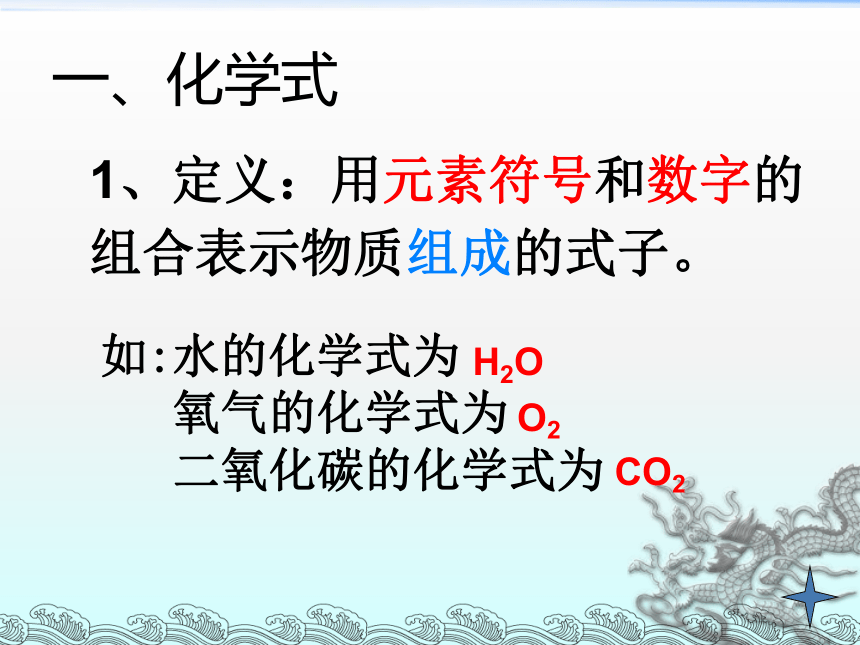 一、化学式

1、定义：用元素符号和数字的组合表示物质组成的式子。

如：水的化学式为 $H_2O$
氧气的化学式为 $O_2$
二氧化碳的化学式为 $CO_2$